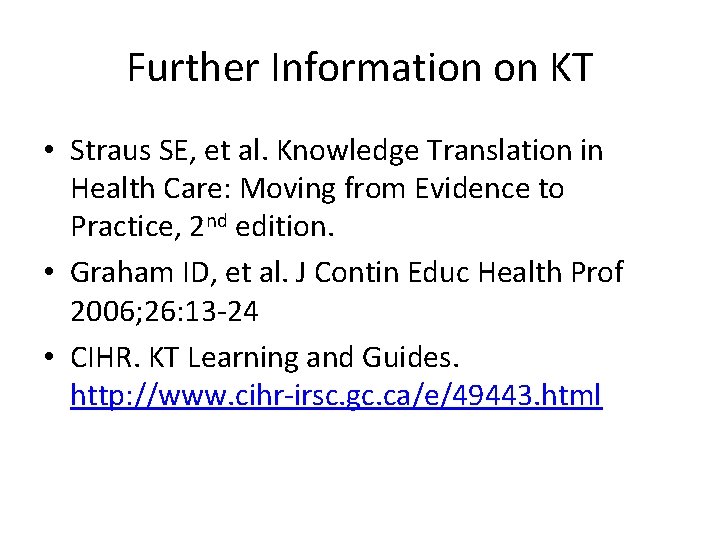 Further Information on KT

• Straus SE, et al. Knowledge Translation in Health Care: Moving from Evidence to Practice, 2nd edition.
• Graham ID, et al. J Contin Educ Health Prof 2006;26:13-24
• CIHR. KT Learning and Guides. http://www.cihr-irsc.gc.ca/e/49443.html